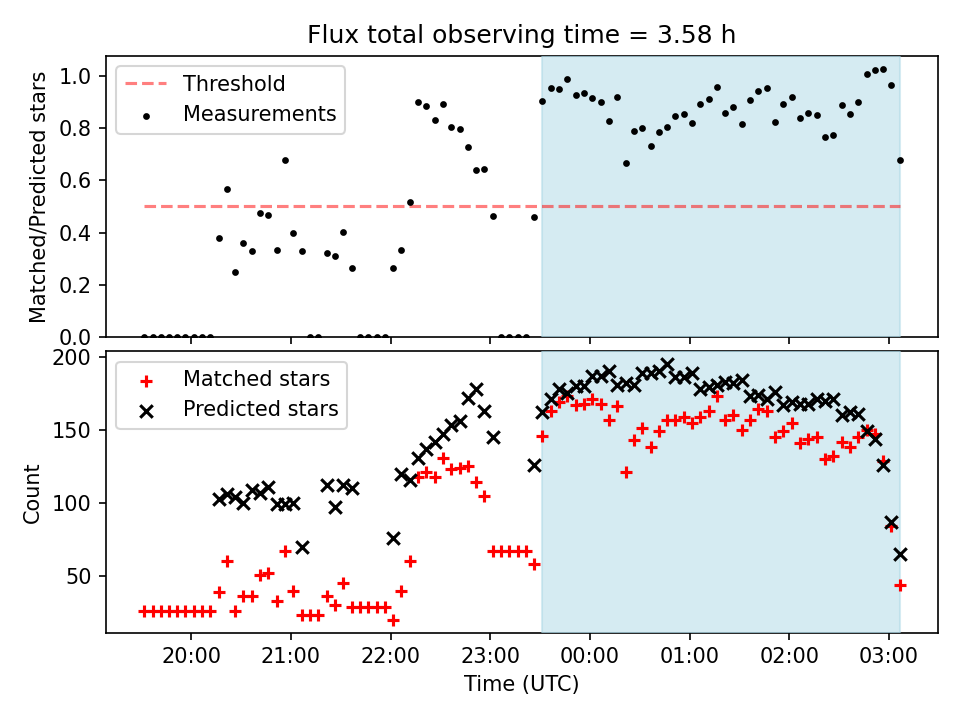 Flux total observing time = 3.58 h

Threshold
Measurements

Matched/Predicted stars

1.0
0.8
0.6
0.4
0.2
0.0

Matched stars
Predicted stars

Count

200
150
100
50

20:00
21:00
22:00
23:00
00:00
01:00
02:00
03:00

Time (UTC)